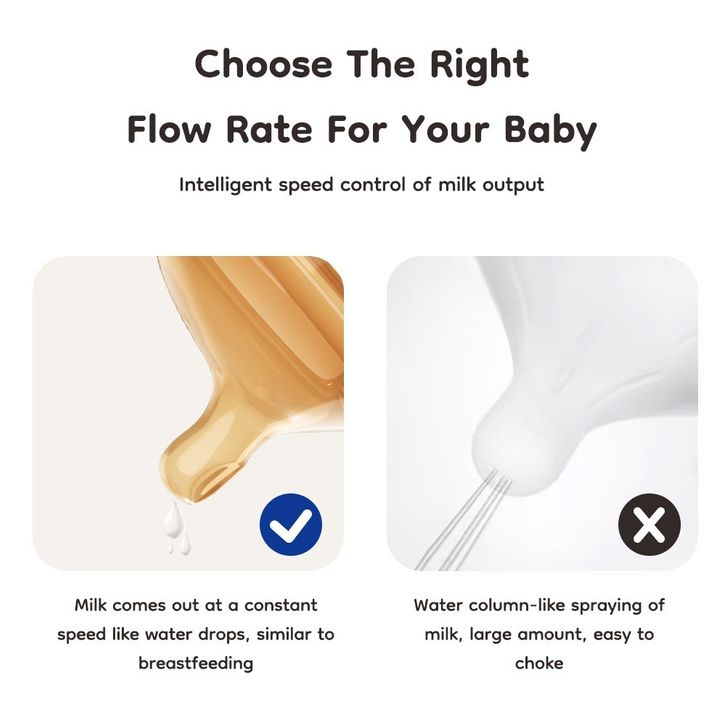 Choose The Right Flow Rate For Your Baby

Intelligent speed control of milk output

Milk comes out at a constant speed like water drops, similar to breastfeeding

Water column-like spraying of milk, large amount, easy to choke